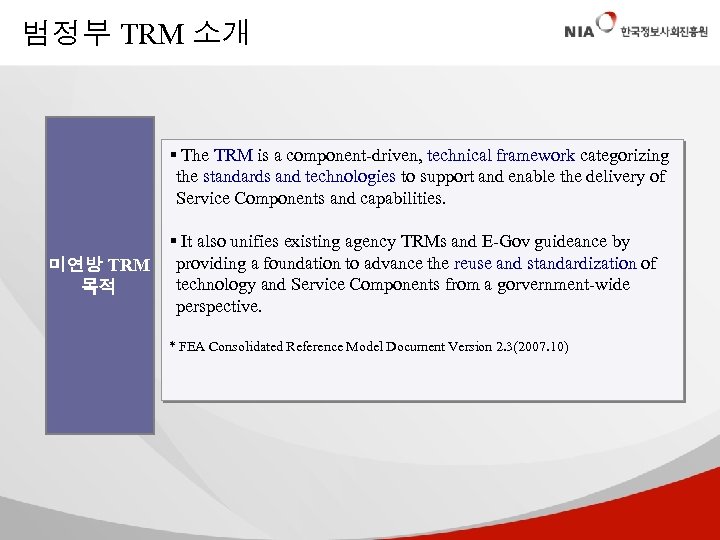 범정부 TRM 소개

NIA 한국정보사회진흥원

미연방 TRM 목적

▪ The TRM is a component-driven, technical framework categorizing the standards and technologies to support and enable the delivery of Service Components and capabilities.

▪ It also unifies existing agency TRMs and E-Gov guideance by providing a foundation to advance the reuse and standardization of technology and Service Components from a gorvernment-wide perspective.

* FEA Consolidated Reference Model Document Version 2.3(2007.10)